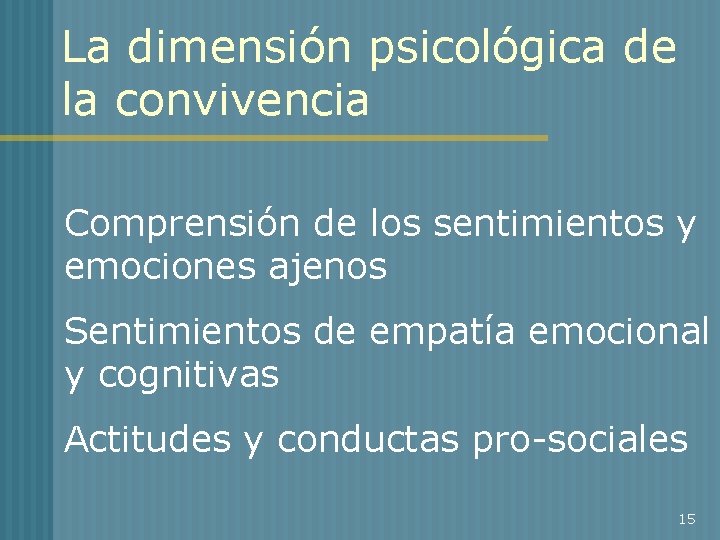 La dimensión psicológica de la convivencia

Comprensión de los sentimientos y emociones ajenos

Sentimientos de empatía emocional y cognitivas

Actitudes y conductas pro-sociales

15